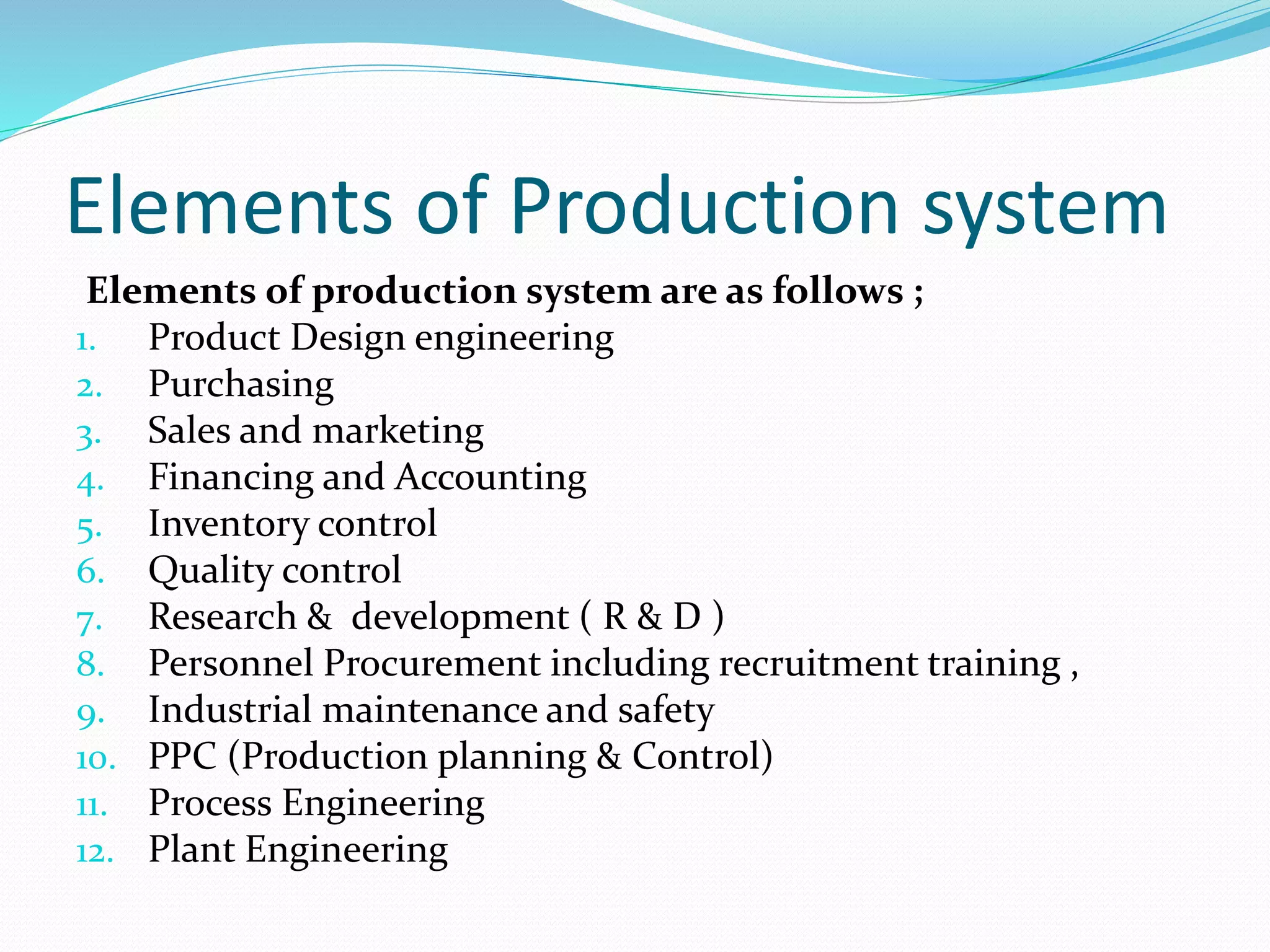 Elements of Production system

Elements of production system are as follows ;

1. Product Design engineering
2. Purchasing
3. Sales and marketing
4. Financing and Accounting
5. Inventory control
6. Quality control
7. Research & development ( R & D )
8. Personnel Procurement including recruitment training ,
9. Industrial maintenance and safety
10. PPC (Production planning & Control)
11. Process Engineering
12. Plant Engineering